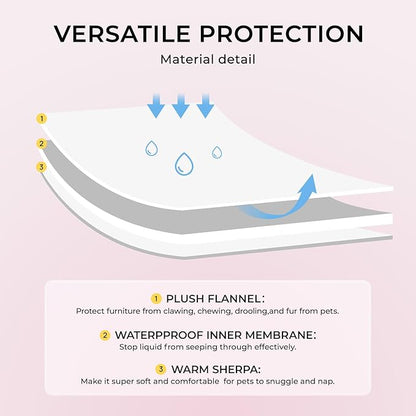 VERSATILE PROTECTION
Material detail

1
2
3

1 PLUSH FLANNEL:
Protect furniture from clawing, chewing, drooling,and fur from pets.

2 WATERPPROOF INNER MEMBRANE:
Stop liquid from seeping through effectively.

3 WARM SHERPA:
Make it super soft and comfortable for pets to snuggle and nap.